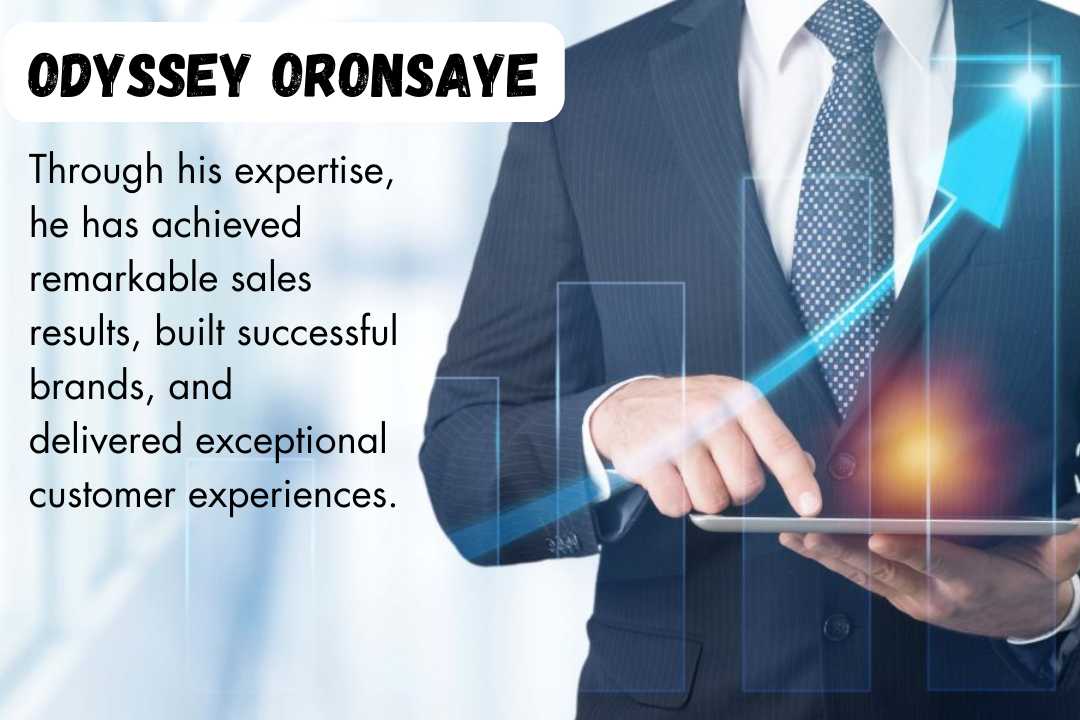 ODYSSEY ORONSAYE

Through his expertise, he has achieved remarkable sales results, built successful brands, and delivered exceptional customer experiences.